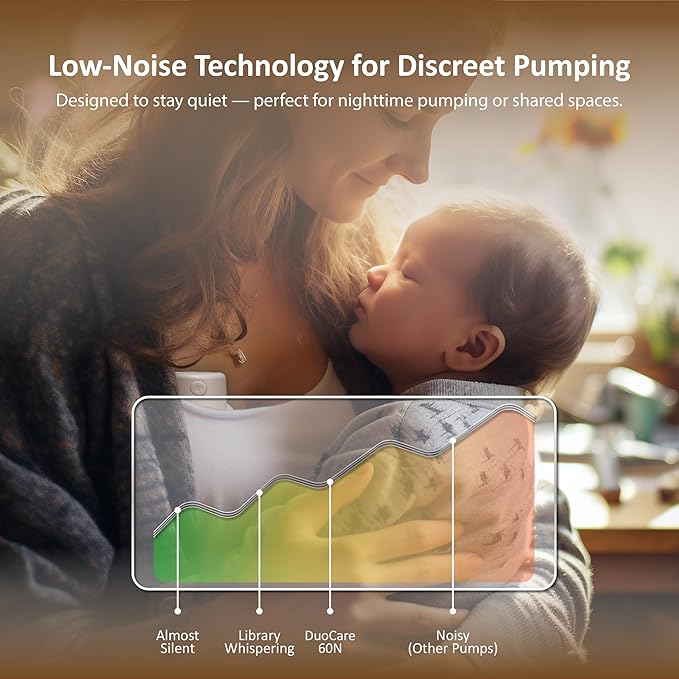 Low-Noise Technology for Discreet Pumping

Designed to stay quiet — perfect for nighttime pumping or shared spaces.

Almost Silent

Library Whispering

DuoCare 60N

Noisy (Other Pumps)